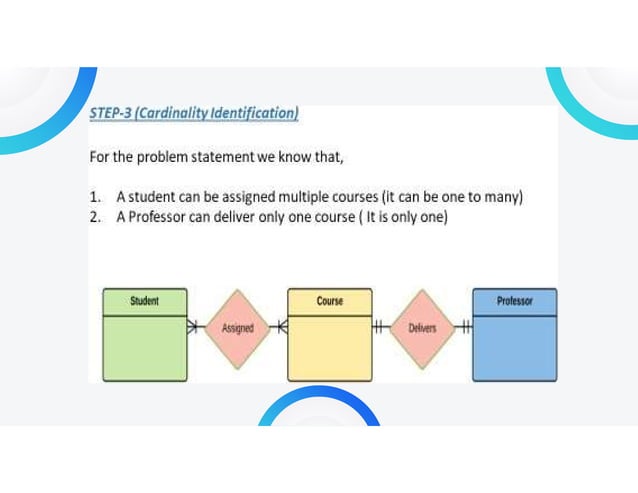 STEP-3 (Cardinality Identification)

For the problem statement we know that,

1. A student can be assigned multiple courses (it can be one to many)
2. A Professor can deliver only one course ( It is only one)

Student

Assigned

Course

Delivers

Professor